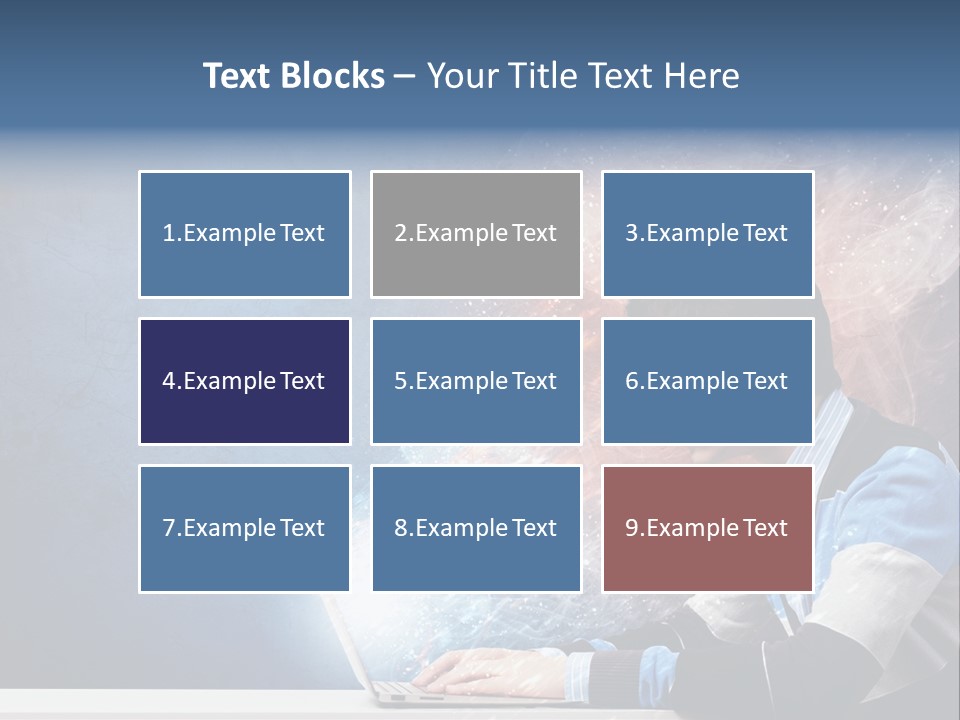 Text Blocks – Your Title Text Here

1.Example Text

2.Example Text

3.Example Text

4.Example Text

5.Example Text

6.Example Text

7.Example Text

8.Example Text

9.Example Text